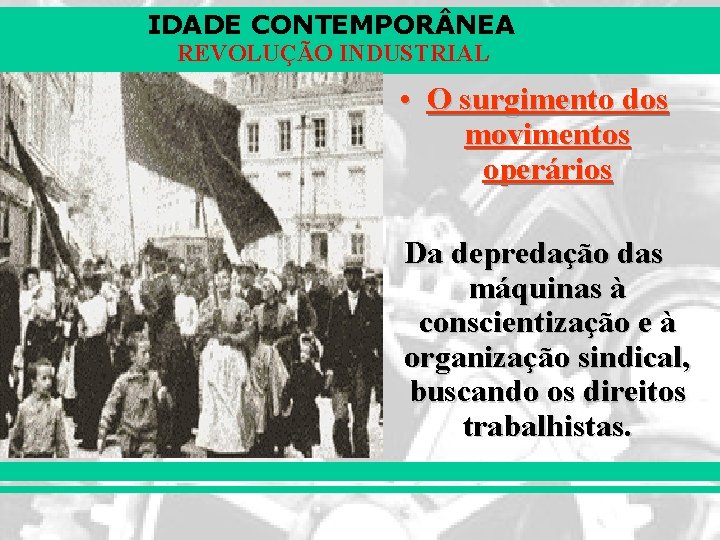 IDADE CONTEMPORÂNEA
REVOLUÇÃO INDUSTRIAL

• O surgimento dos movimentos operários

Da depredação das máquinas à conscientização e à organização sindical, buscando os direitos trabalhistas.